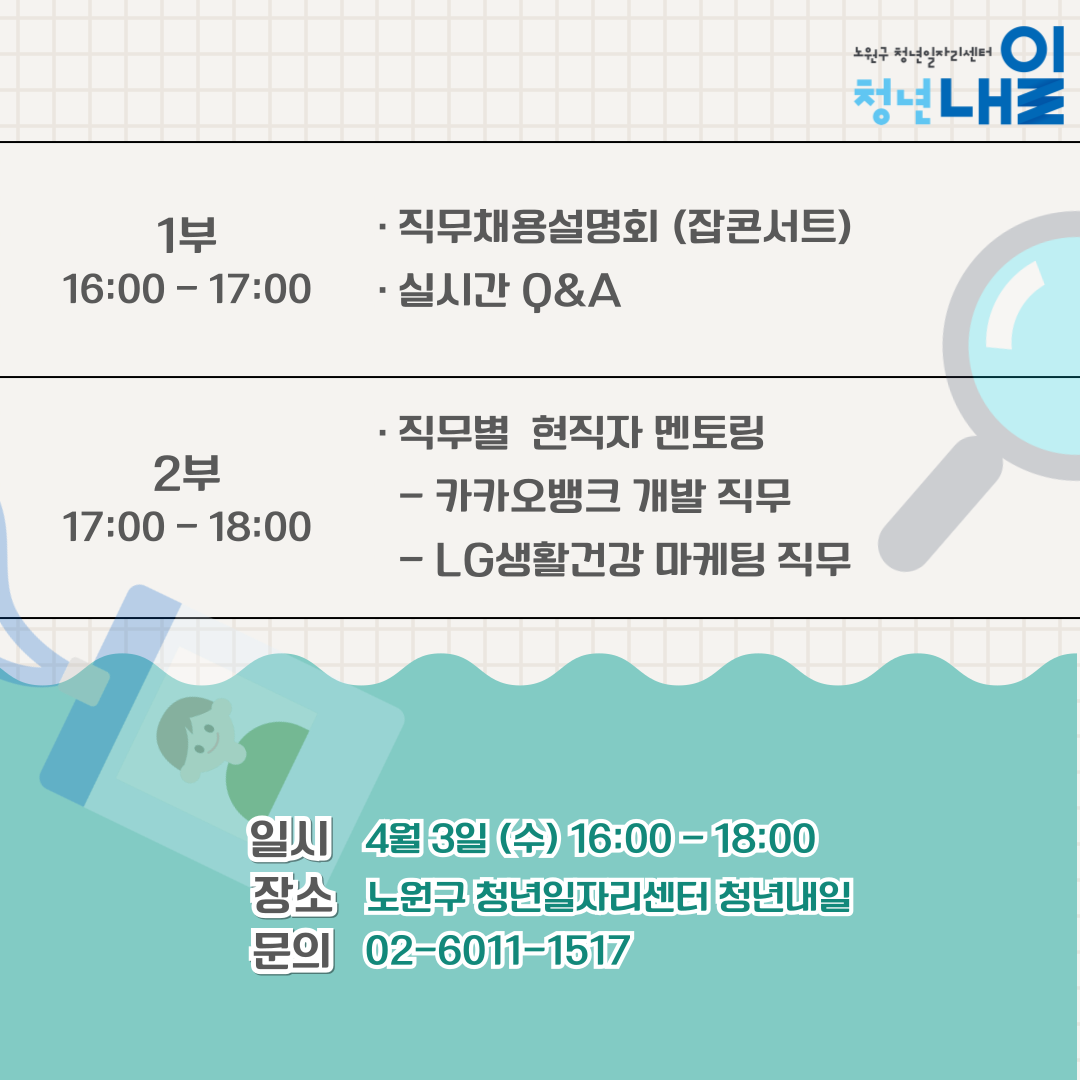 노원구 청년일자리센터
청년내일

1부
16:00 - 17:00

· 직무채용설명회 (잡콘서트)
· 실시간 Q&A

2부
17:00 - 18:00

· 직무별 현직자 멘토링
- 카카오뱅크 개발 직무
- LG생활건강 마케팅 직무

일시 4월 3일 (수) 16:00 - 18:00
장소 노원구 청년일자리센터 청년내일
문의 02-6011-1517